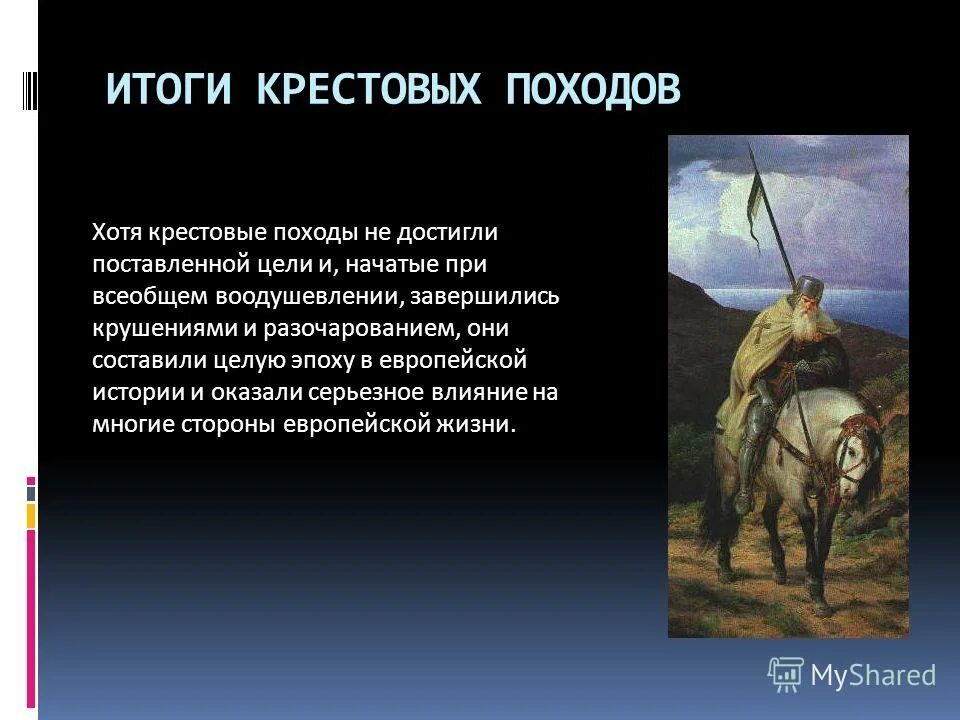 ИТОГИ КРЕСТОВЫХ ПОХОДОВ

Хотя крестовые походы не достигли поставленной цели и, начатые при всеобщем воодушевлении, завершились крушениями и разочарованием, они составили целую эпоху в европейской истории и оказали серьезное влияние на многие стороны европейской жизни.

MyShared